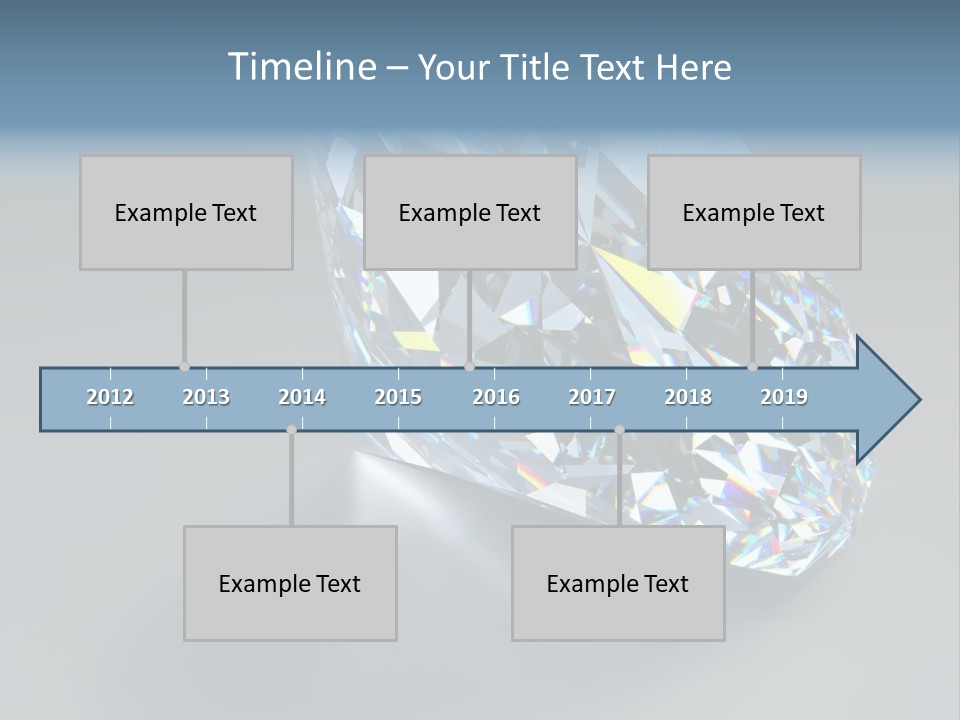 Timeline – Your Title Text Here

Example Text

Example Text

Example Text

2012 2013 2014 2015 2016 2017 2018 2019

Example Text

Example Text